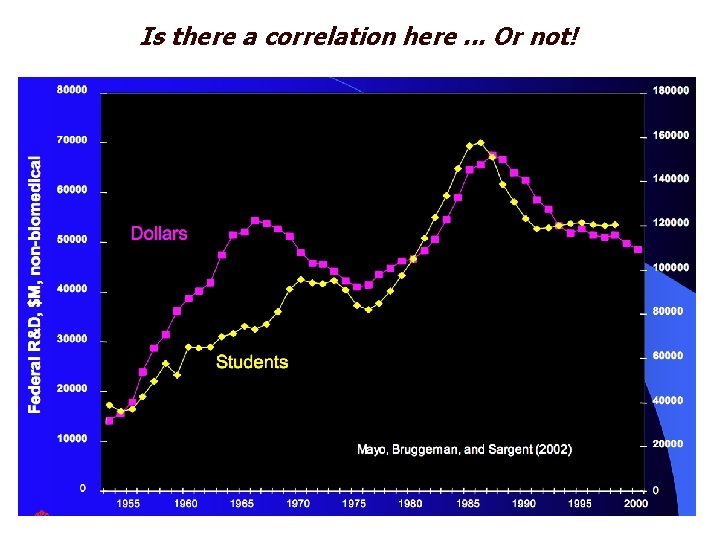 Is there a correlation here ... Or not!

Federal R&D, $M, non-biomedical

80000
70000
60000
50000
40000
30000
20000
10000
0

180000
160000
140000
120000
100000
80000
60000
40000
20000
0

Dollars

Students

Mayo, Bruggeman, and Sargent (2002)

1955 1960 1965 1970 1975 1980 1985 1990 1995 2000